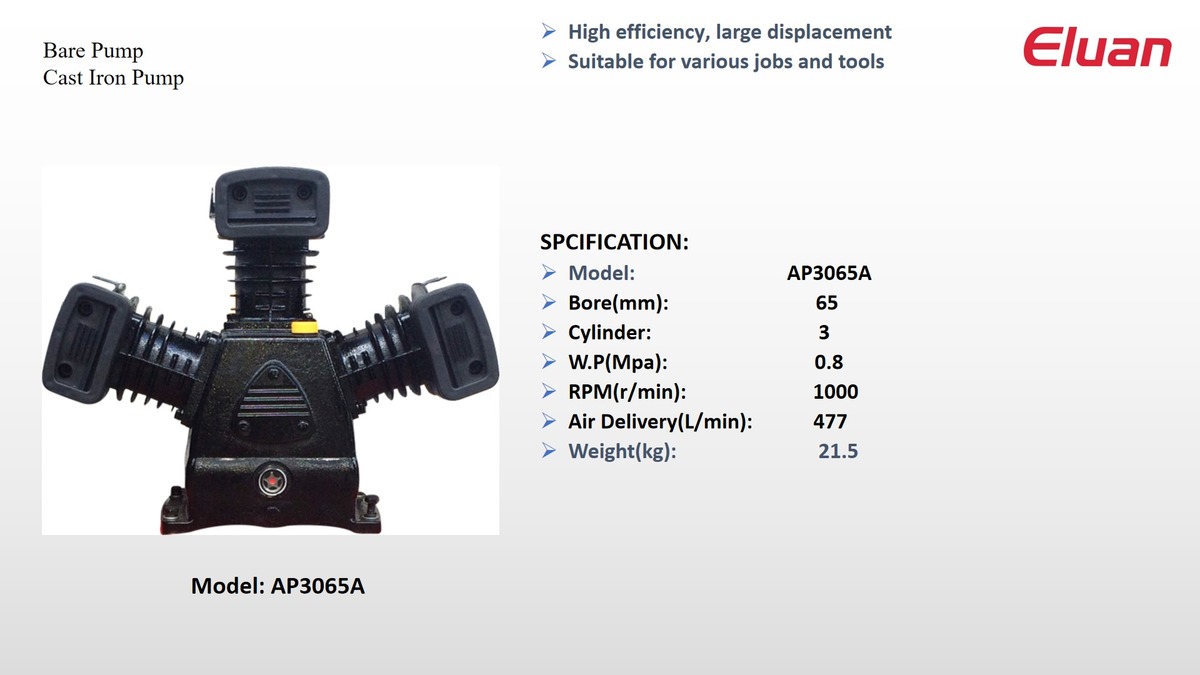 Bare Pump
Cast Iron Pump

➢ High efficiency, large displacement
➢ Suitable for various jobs and tools

Eluan

SPCIFICATION:
➢ Model: AP3065A
➢ Bore(mm): 65
➢ Cylinder: 3
➢ W.P(Mpa): 0.8
➢ RPM(r/min): 1000
➢ Air Delivery(L/min): 477
➢ Weight(kg): 21.5

Model: AP3065A